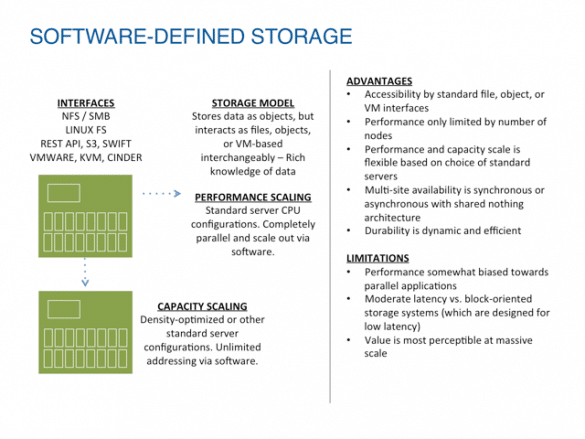 SOFTWARE-DEFINED STORAGE

INTERFACES
NFS / SMB
LINUX FS
REST API, S3, SWIFT
VMWARE, KVM, CINDER

STORAGE MODEL
Stores data as objects, but interacts as files, objects, or VM-based interchangeably – Rich knowledge of data

PERFORMANCE SCALING
Standard server CPU configurations. Completely parallel and scale out via software.

CAPACITY SCALING
Density-optimized or other standard server configurations. Unlimited addressing via software.

ADVANTAGES
• Accessibility by standard file, object, or VM interfaces
• Performance only limited by number of nodes
• Performance and capacity scale is flexible based on choice of standard servers
• Multi-site availability is synchronous or asynchronous with shared nothing architecture
• Durability is dynamic and efficient

LIMITATIONS
• Performance somewhat biased towards parallel applications
• Moderate latency vs. block-oriented storage systems (which are designed for low latency)
• Value is most perceptible at massive scale